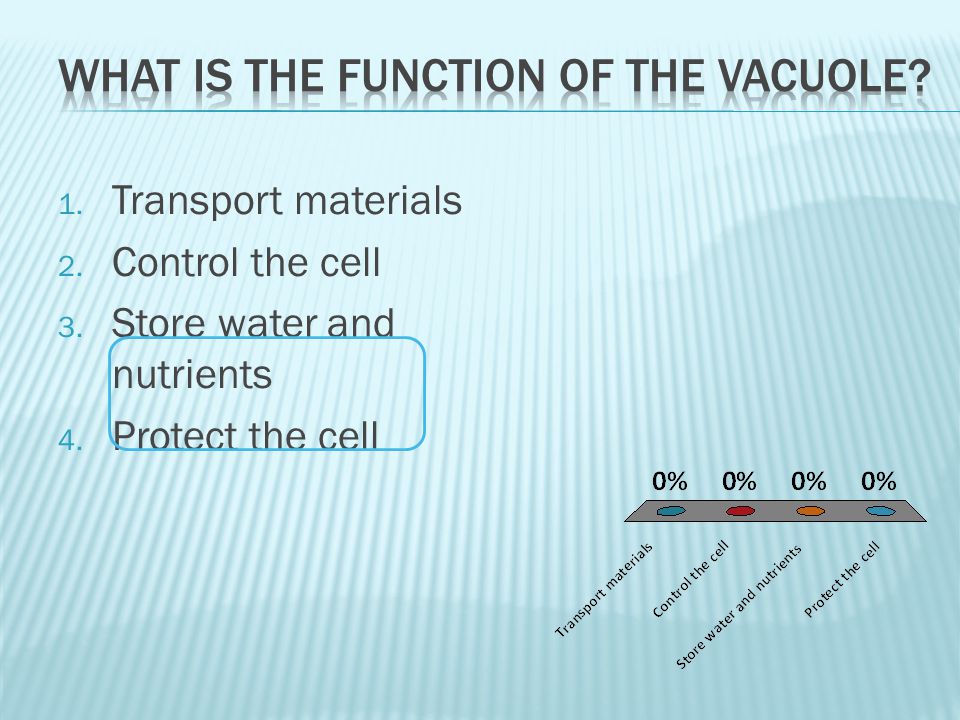 WHAT IS THE FUNCTION OF THE VACUOLE?

1. Transport materials
2. Control the cell
3. Store water and nutrients
4. Protect the cell

0% 0% 0% 0%

Transport materials
Control the cell
Store water and nutrients
Protect the cell